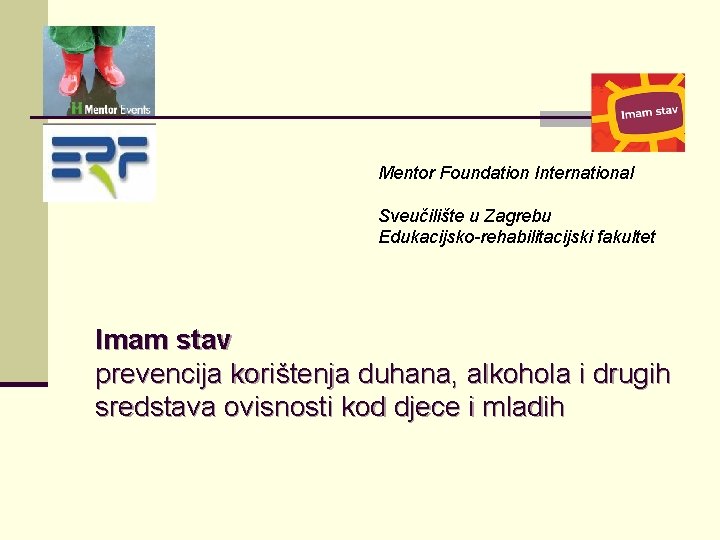 Mentor Events

Imam stav

ERF

Mentor Foundation International

Sveučilište u Zagrebu
Edukacijsko-rehabilitacijski fakultet

Imam stav
prevencija korištenja duhana, alkohola i drugih sredstava ovisnosti kod djece i mladih